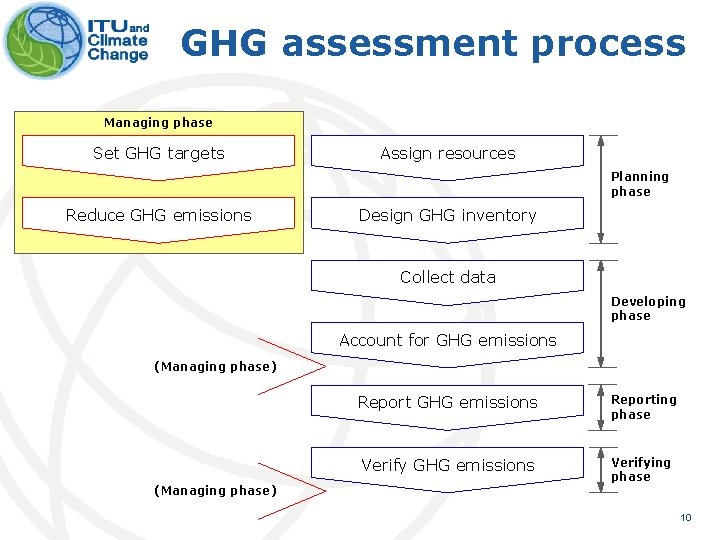 ITU and Climate Change

GHG assessment process

Managing phase

Set GHG targets

Reduce GHG emissions

Assign resources

Design GHG inventory

Planning phase

Collect data

Account for GHG emissions

Developing phase

(Managing phase)

Report GHG emissions

Reporting phase

Verify GHG emissions

Verifying phase

(Managing phase)

10